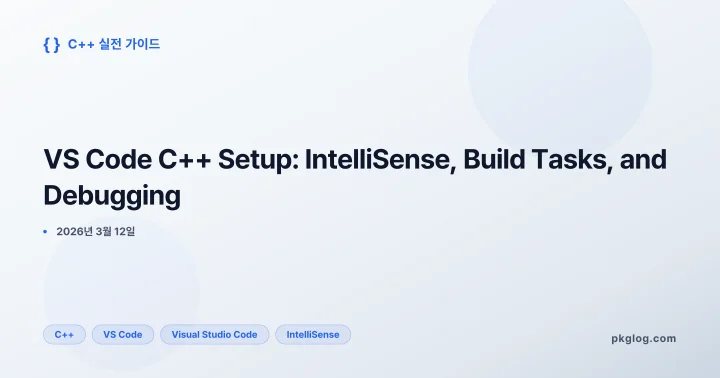 { } C++ 실전 가이드

VS Code C++ Setup: IntelliSense, Build Tasks, and Debugging

• 2026년 3월 12일

C++ VS Code Visual Studio Code IntelliSense

pkglog.com